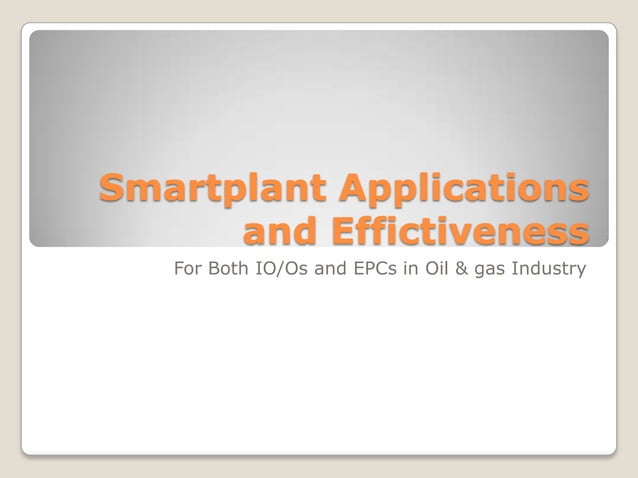 Smartplant Applications and Effictiveness

For Both IO/Os and EPCs in Oil & gas Industry